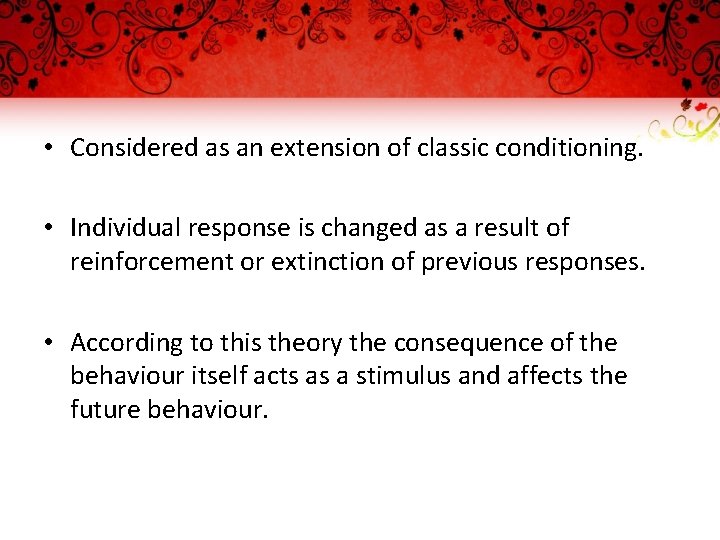 • Considered as an extension of classic conditioning.

• Individual response is changed as a result of reinforcement or extinction of previous responses.

• According to this theory the consequence of the behaviour itself acts as a stimulus and affects the future behaviour.